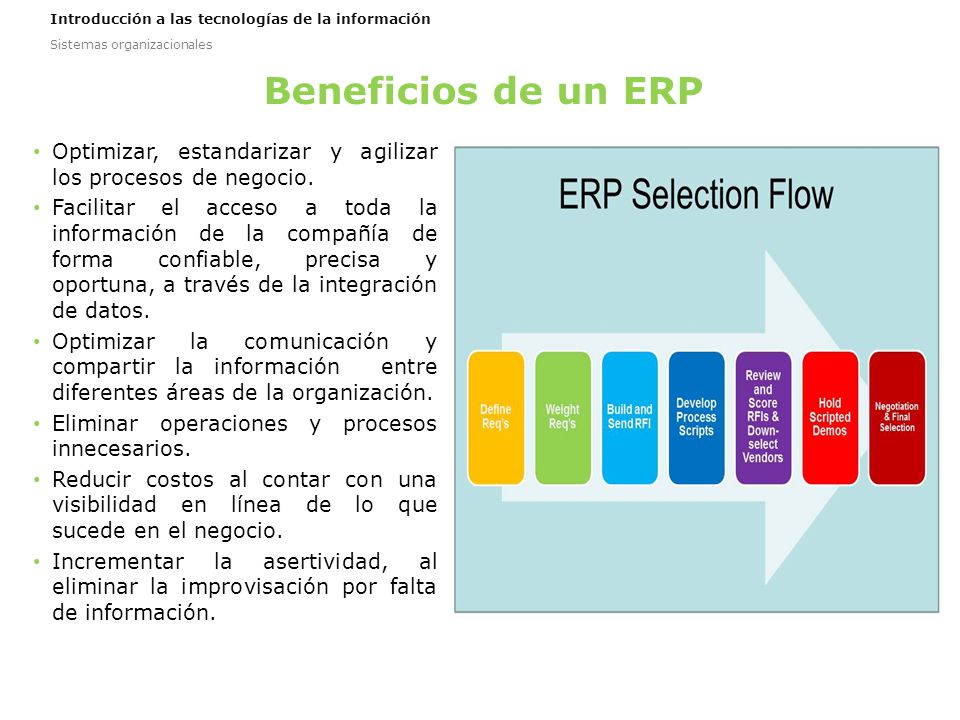 Introducción a las tecnologías de la información

Sistemas organizacionales

Beneficios de un ERP

• Optimizar, estandarizar y agilizar los procesos de negocio.
• Facilitar el acceso a toda la información de la compañía de forma confiable, precisa y oportuna, a través de la integración de datos.
• Optimizar la comunicación y compartir la información entre diferentes áreas de la organización.
• Eliminar operaciones y procesos innecesarios.
• Reducir costos al contar con una visibilidad en línea de lo que sucede en el negocio.
• Incrementar la asertividad, al eliminar la improvisación por falta de información.

ERP Selection Flow

Define Req's

Weight Req's

Build and Send RFI

Develop Process Scripts

Review and Score RFIs & Down-select Vendors

Hold Scripted Demos

Negotiation & Final Selection